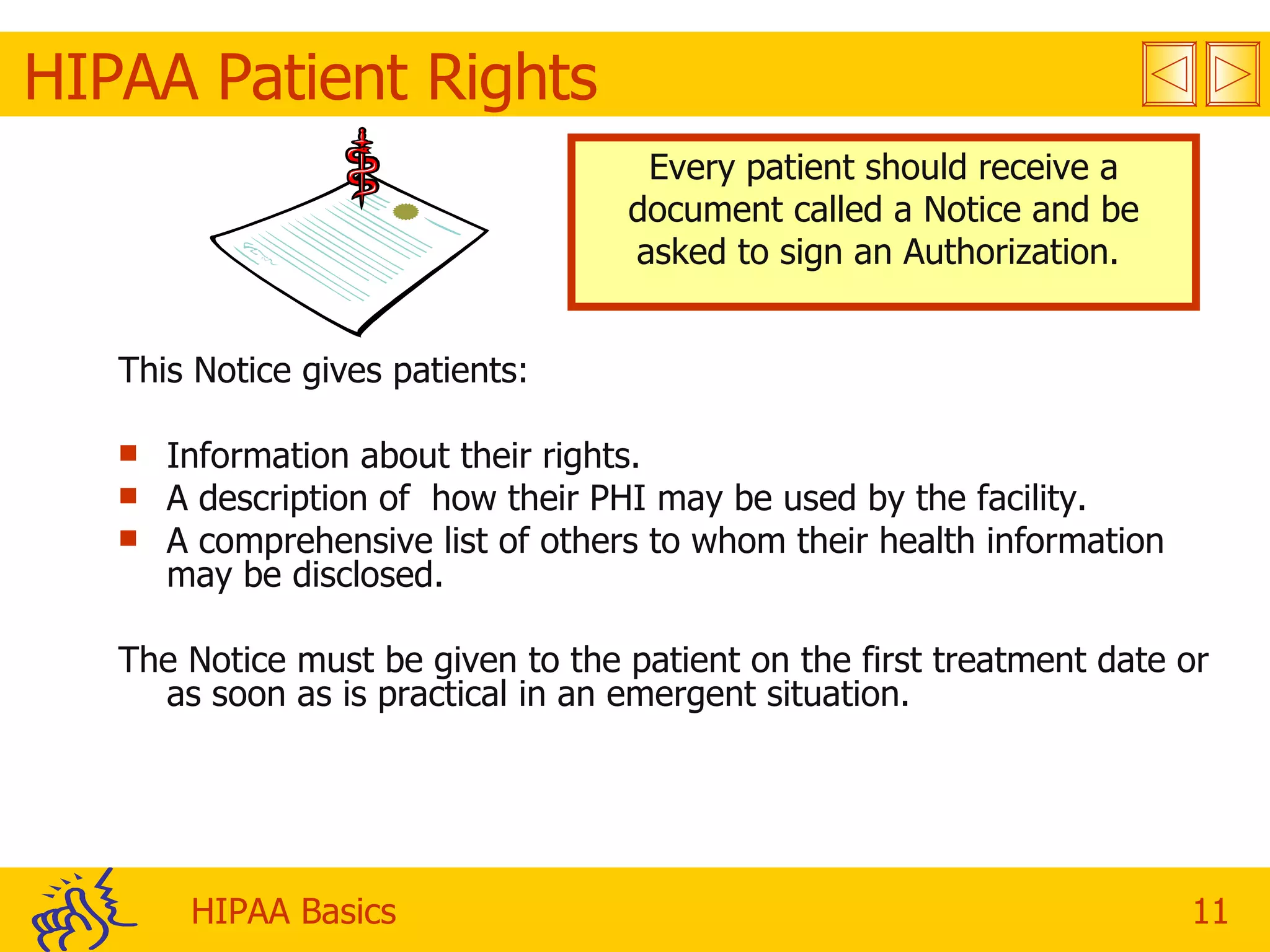 HIPAA Patient Rights

Every patient should receive a document called a Notice and be asked to sign an Authorization.

This Notice gives patients:

- Information about their rights.
- A description of how their PHI may be used by the facility.
- A comprehensive list of others to whom their health information may be disclosed.

The Notice must be given to the patient on the first treatment date or as soon as is practical in an emergent situation.

HIPAA Basics

11